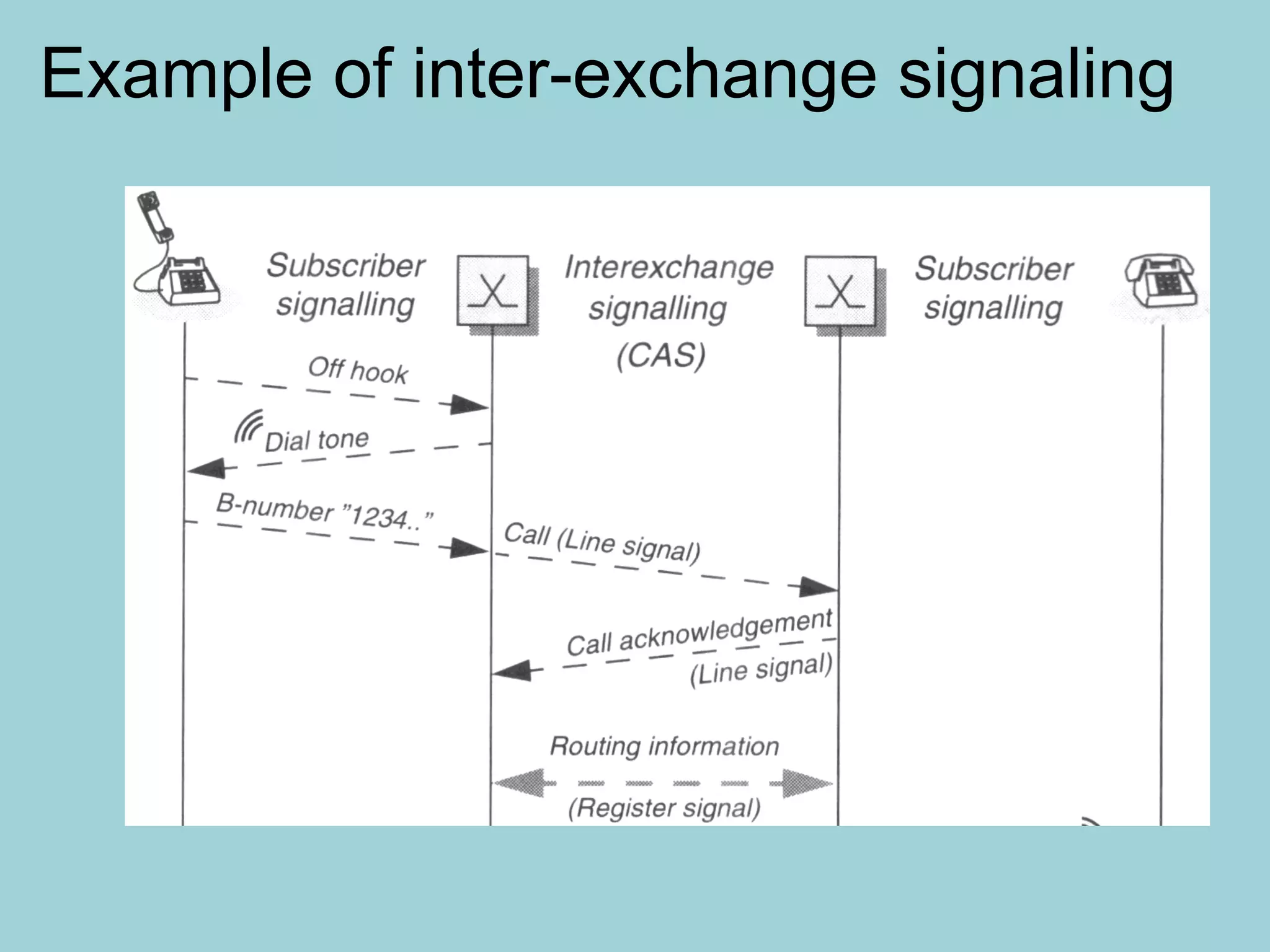 Example of inter-exchange signaling

Subscriber signalling

Interexchange signalling (CAS)

Subscriber signalling

Off hook

Dial tone

B-number "1234.."

Call (Line signal)

Call acknowledgement (Line signal)

Routing information

(Register signal)